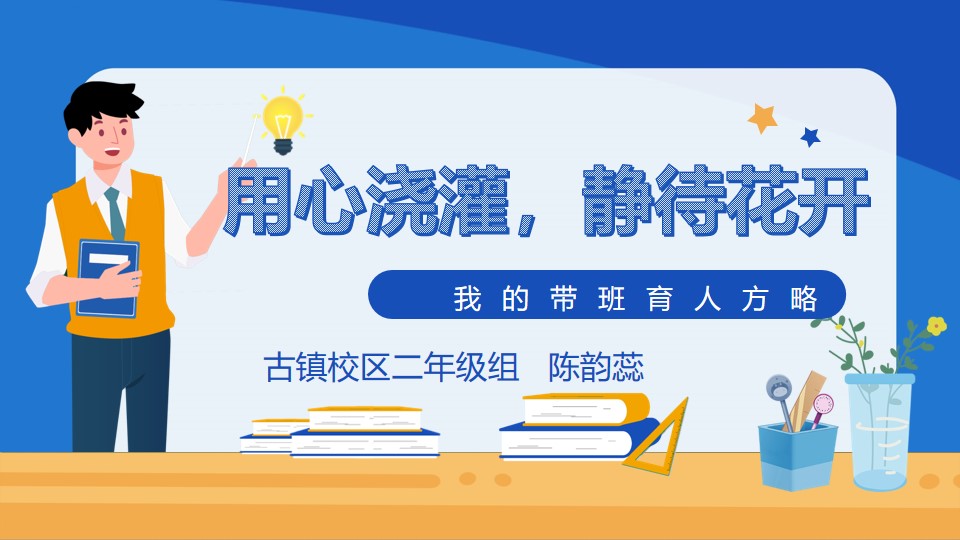 用心浇灌，静待花开

我的带班育人方略

古镇校区二年级组　陈韵蕊